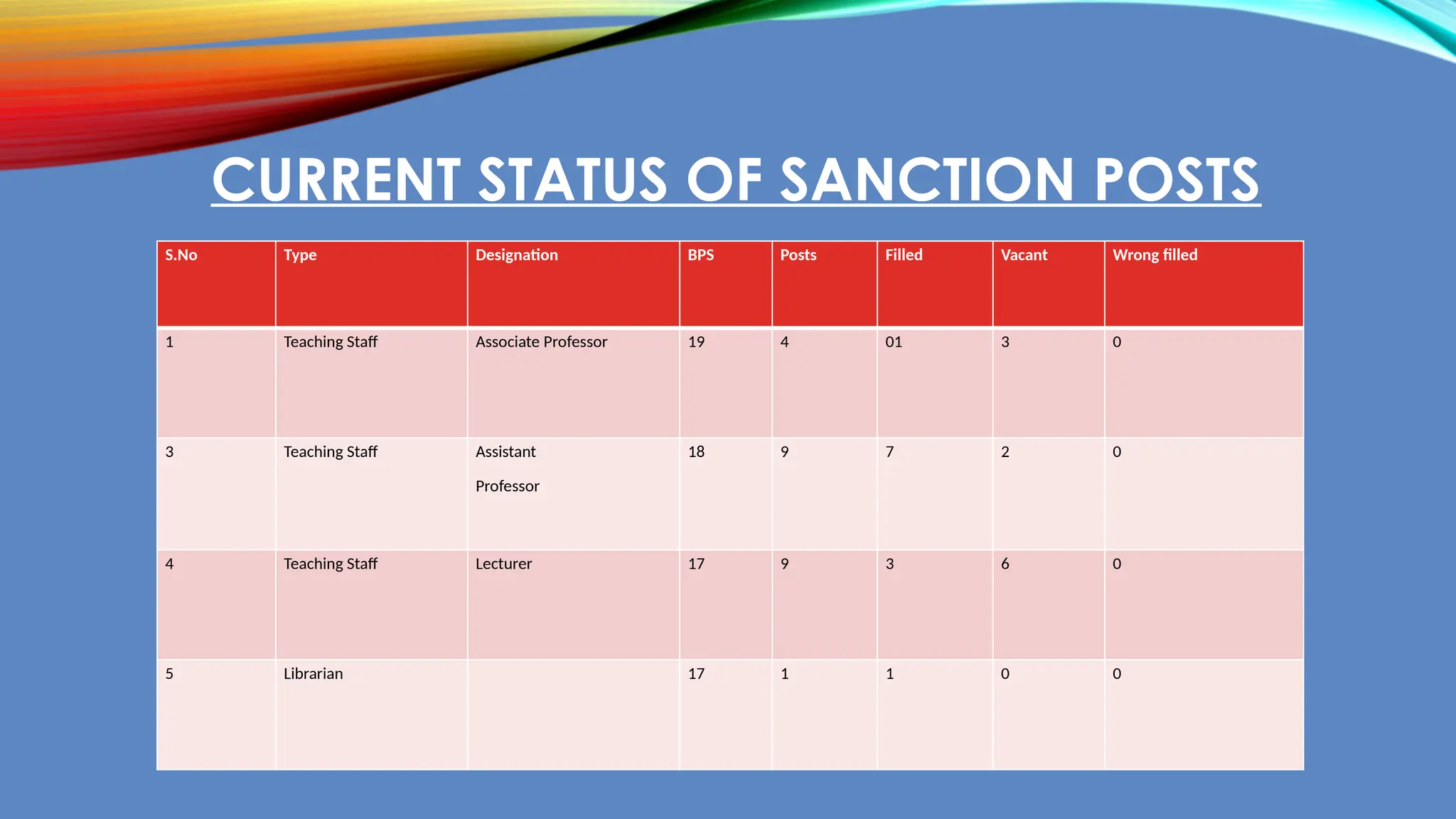 CURRENT STATUS OF SANCTION POSTS

| S.No | Type | Designation | BPS | Posts | Filled | Vacant | Wrong filled |
|---|---|---|---|---|---|---|---|
| 1 | Teaching Staff | Associate Professor | 19 | 4 | 01 | 3 | 0 |
| 3 | Teaching Staff | Assistant Professor | 18 | 9 | 7 | 2 | 0 |
| 4 | Teaching Staff | Lecturer | 17 | 9 | 3 | 6 | 0 |
| 5 | Librarian | | 17 | 1 | 1 | 0 | 0 |